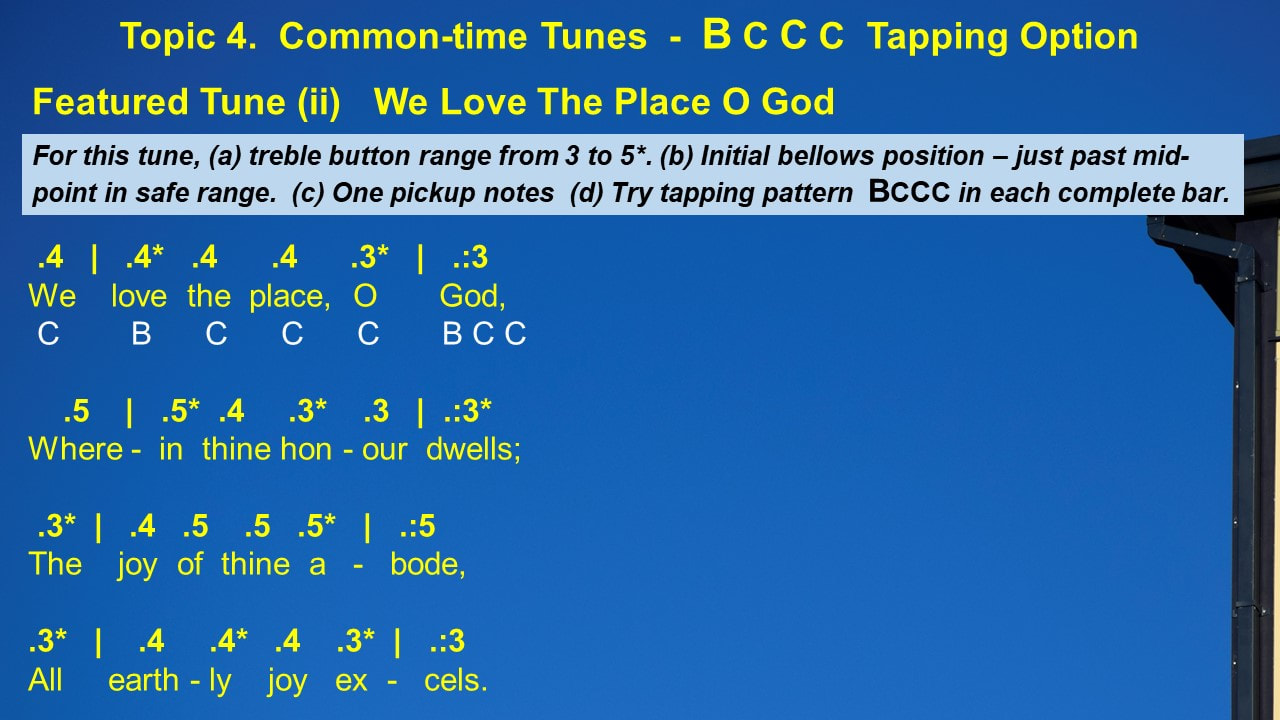 Topic 4. Common-time Tunes - B C C C Tapping Option

Featured Tune (ii) We Love The Place O God

For this tune, (a) treble button range from 3 to 5*. (b) Initial bellows position – just past mid-point in safe range. (c) One pickup notes (d) Try tapping pattern BCCC in each complete bar.

.4 | .4* .4 .4 .3* | .:3
We love the place, O God,
C B C C C B C C

.5 | .5* .4 .3* .3 | .:3*
Where - in thine hon - our dwells;

.3* | .4 .5 .5 .5* | .:5
The joy of thine a - bode,

.3* | .4 .4* .4 .3* | .:3
All earth - ly joy ex - cels.